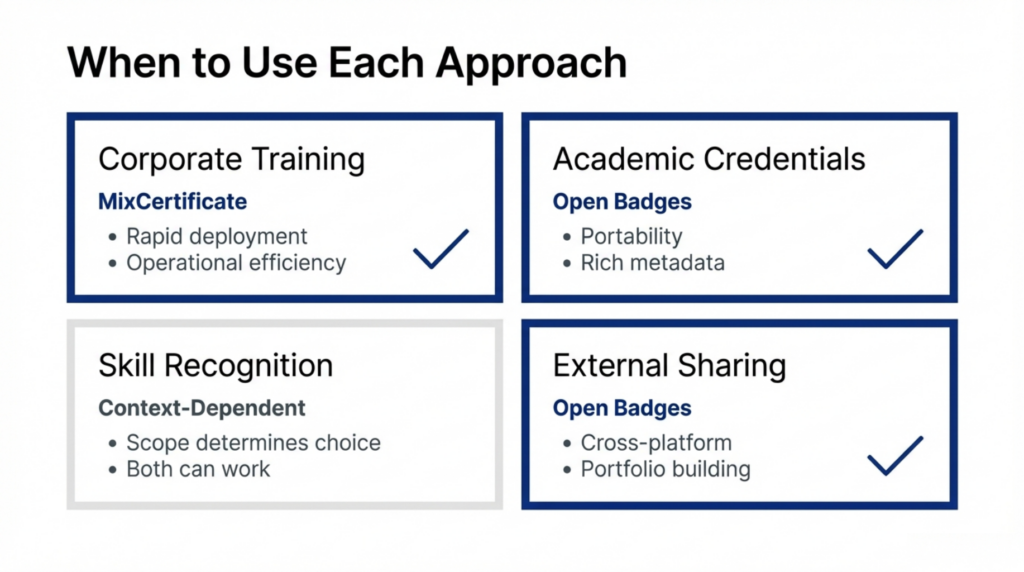 When to Use Each Approach

Corporate Training

MixCertificate

• Rapid deployment
• Operational efficiency

Academic Credentials

Open Badges

• Portability
• Rich metadata

Skill Recognition

Context-Dependent

• Scope determines choice
• Both can work

External Sharing

Open Badges

• Cross-platform
• Portfolio building